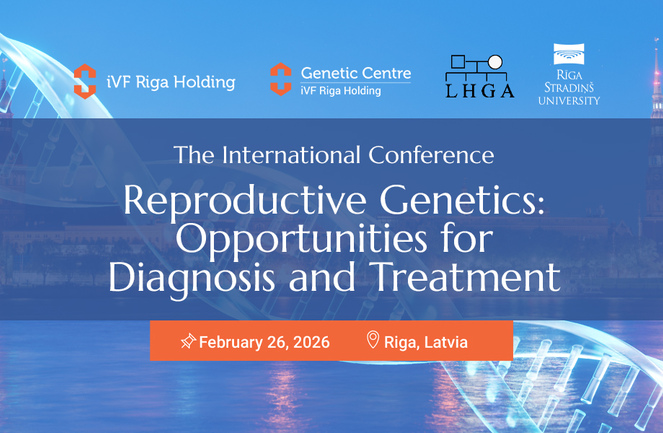 iVF Riga Holding

Genetic Centre
iVF Riga Holding

LHGA

RĪGA STRADIŅŠ UNIVERSITY

The International Conference

Reproductive Genetics: Opportunities for Diagnosis and Treatment

February 26, 2026 Riga, Latvia